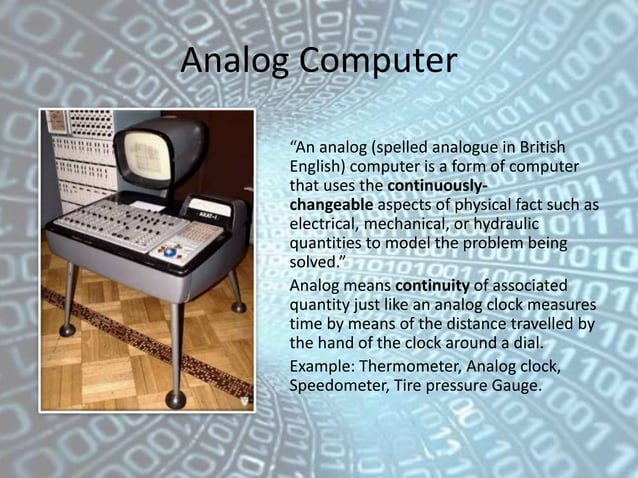 Analog Computer

"An analog (spelled analogue in British English) computer is a form of computer that uses the continuously-changeable aspects of physical fact such as electrical, mechanical, or hydraulic quantities to model the problem being solved."

Analog means continuity of associated quantity just like an analog clock measures time by means of the distance travelled by the hand of the clock around a dial.

Example: Thermometer, Analog clock, Speedometer, Tire pressure Gauge.